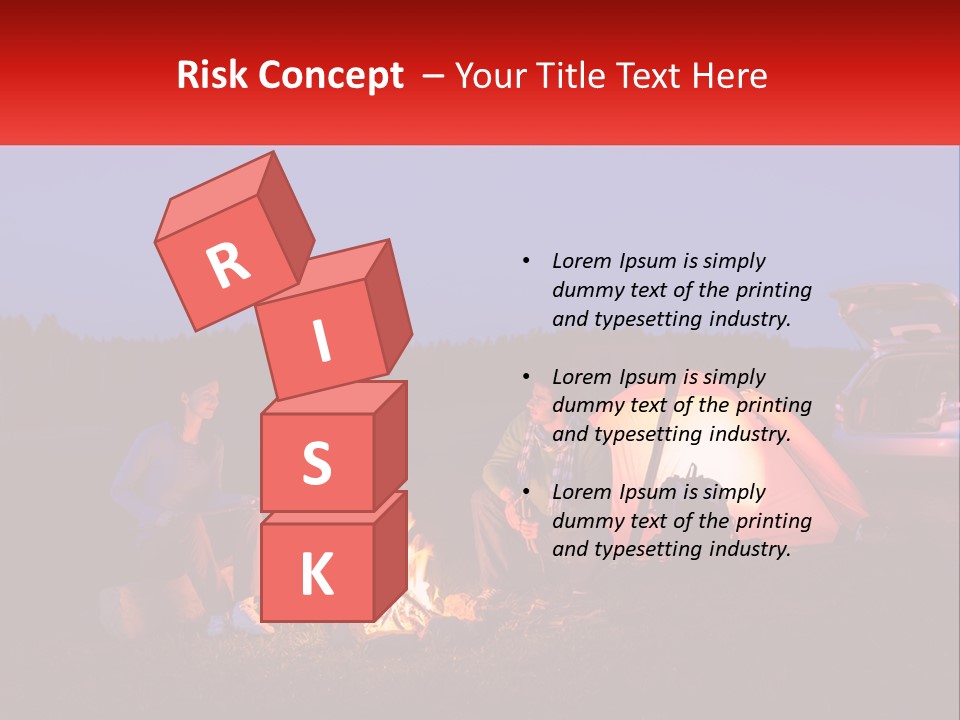 Risk Concept – Your Title Text Here

R
I
S
K

• Lorem Ipsum is simply dummy text of the printing and typesetting industry.

• Lorem Ipsum is simply dummy text of the printing and typesetting industry.

• Lorem Ipsum is simply dummy text of the printing and typesetting industry.